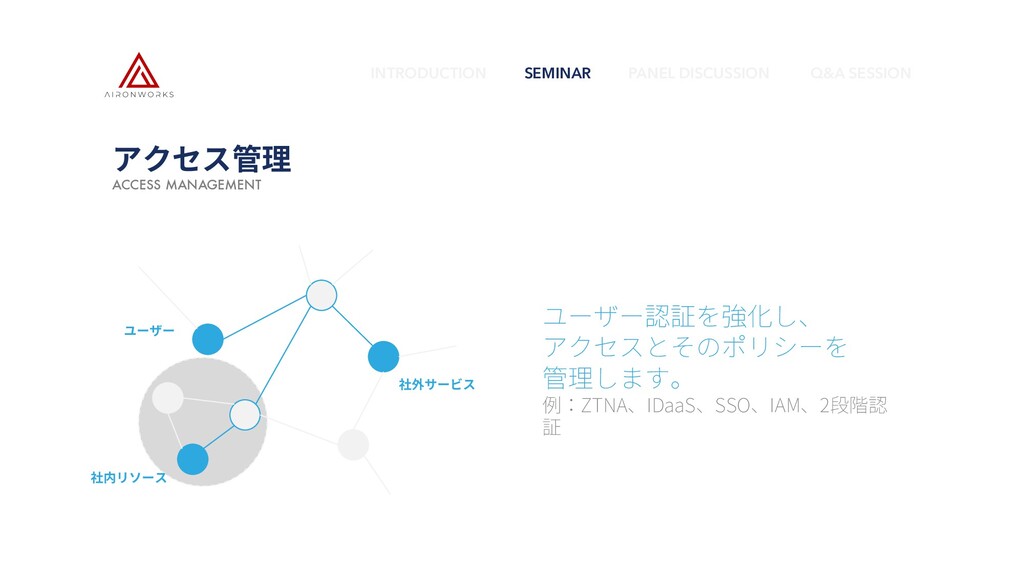 AIRONWORKS

INTRODUCTION SEMINAR PANEL DISCUSSION Q&A SESSION

アクセス管理
ACCESS MANAGEMENT

ユーザー

社外サービス

社内リソース

ユーザー認証を強化し、アクセスとそのポリシーを管理します。

例：ZTNA、IDaaS、SSO、IAM、2段階認証